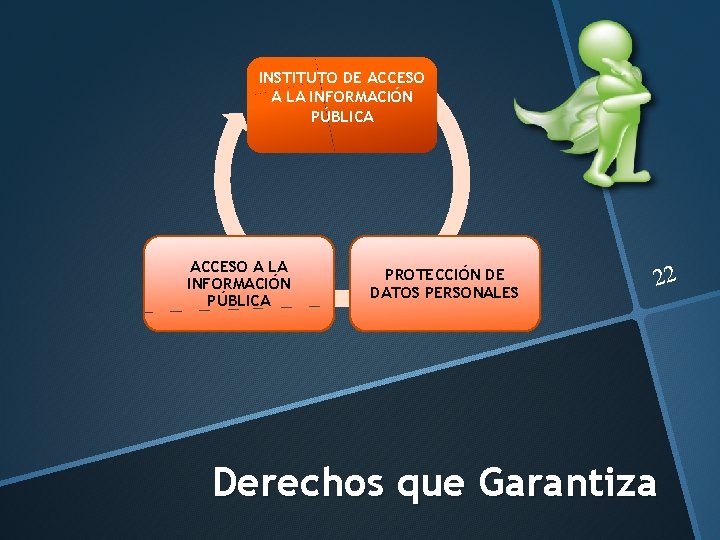 INSTITUTO DE ACCESO A LA INFORMACIÓN PÚBLICA

ACCESO A LA INFORMACIÓN PÚBLICA

PROTECCIÓN DE DATOS PERSONALES

22

Derechos que Garantiza